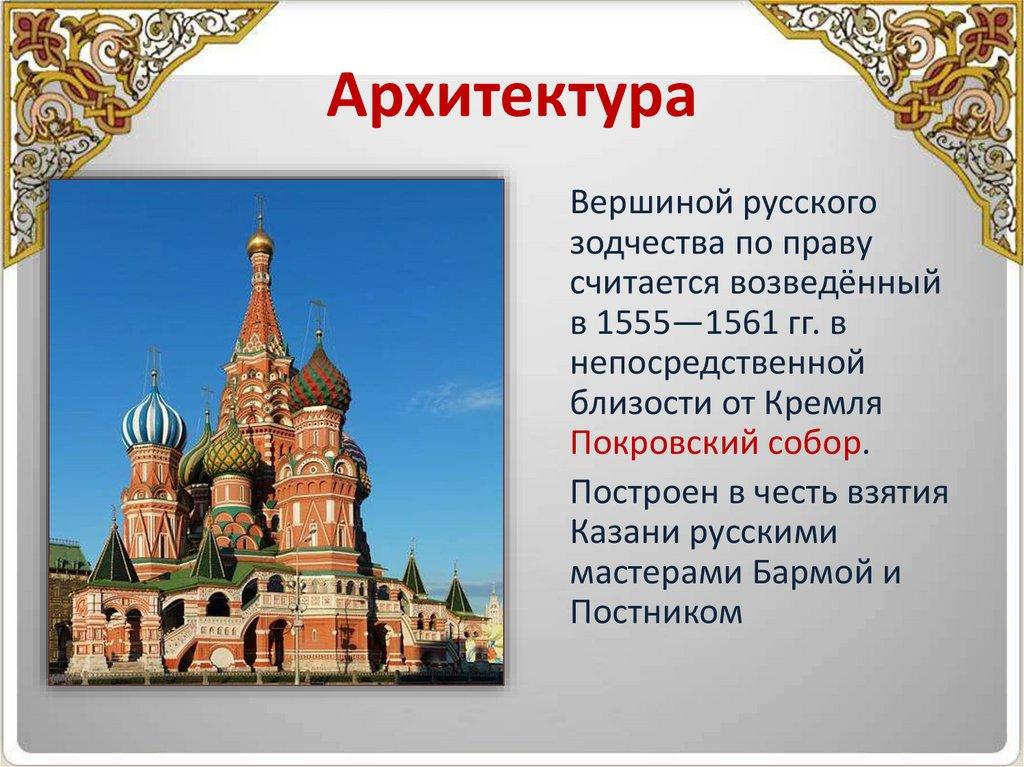 Архитектура

Вершиной русского зодчества по праву считается возведённый в 1555—1561 гг. в непосредственной близости от Кремля Покровский собор.

Построен в честь взятия Казани русскими мастерами Бармой и Постником